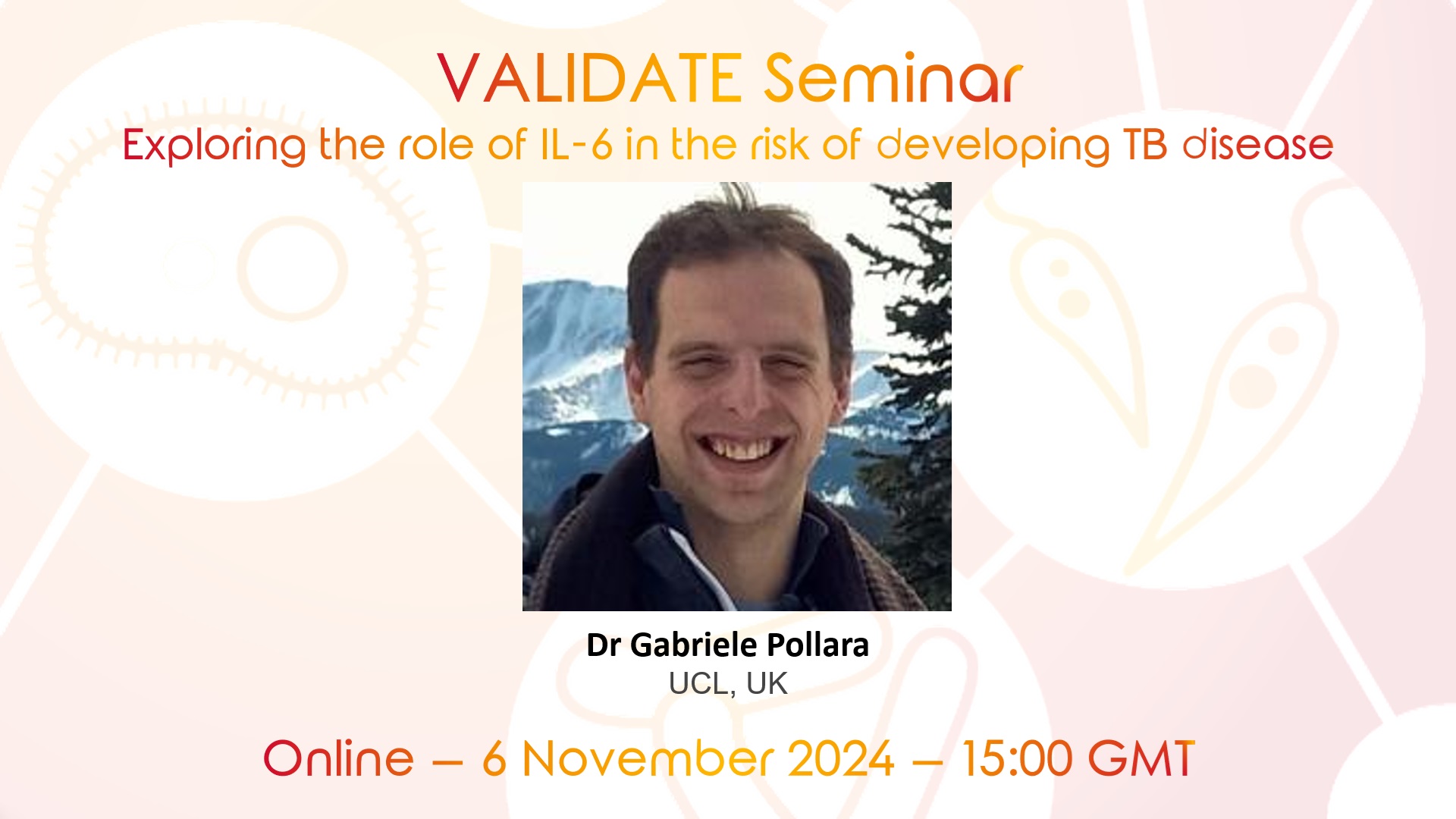 VALIDATE Seminar

Exploring the role of IL-6 in the risk of developing TB disease

Dr Gabriele Pollara
UCL, UK

Online – 6 November 2024 – 15:00 GMT